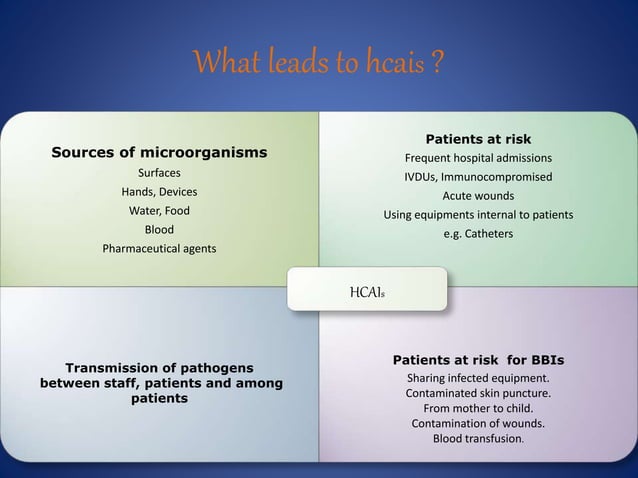 What leads to hcais ?

Sources of microorganisms
Surfaces
Hands, Devices
Water, Food
Blood
Pharmaceutical agents

Patients at risk
Frequent hospital admissions
IVDUs, Immunocompromised
Acute wounds
Using equipments internal to patients
e.g. Catheters

HCAIs

Transmission of pathogens between staff, patients and among patients

Patients at risk for BBIs
Sharing infected equipment.
Contaminated skin puncture.
From mother to child.
Contamination of wounds.
Blood transfusion.